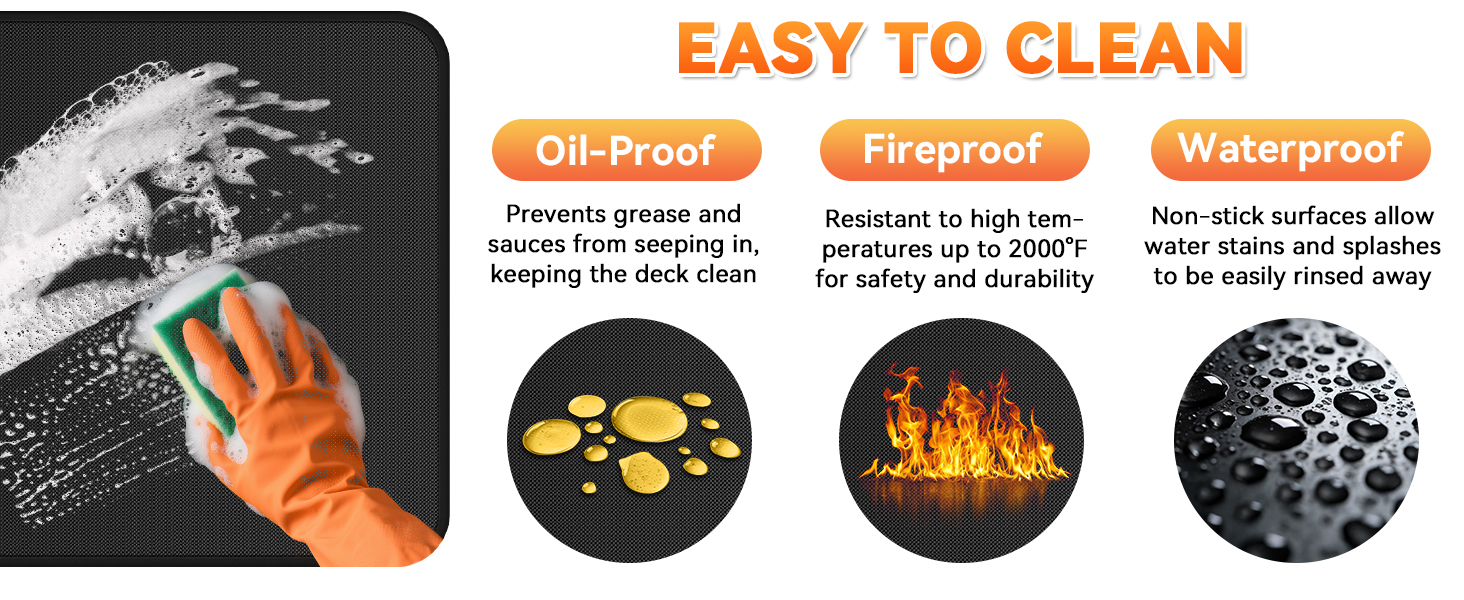 EASY TO CLEAN

Oil-Proof

Prevents grease and sauces from seeping in, keeping the deck clean

Fireproof

Resistant to high temperatures up to 2000°F for safety and durability

Waterproof

Non-stick surfaces allow water stains and splashes to be easily rinsed away